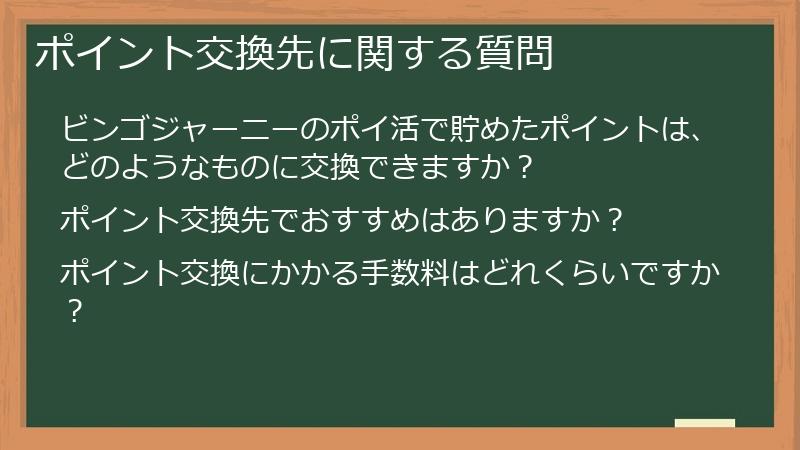 ポイント交換先に関する質問

ビンゴジャーニーのポイ活で貯めたポイントは、どのようなものに交換できますか？

ポイント交換先でおすすめはありますか？

ポイント交換にかかる手数料はどれくらいですか？